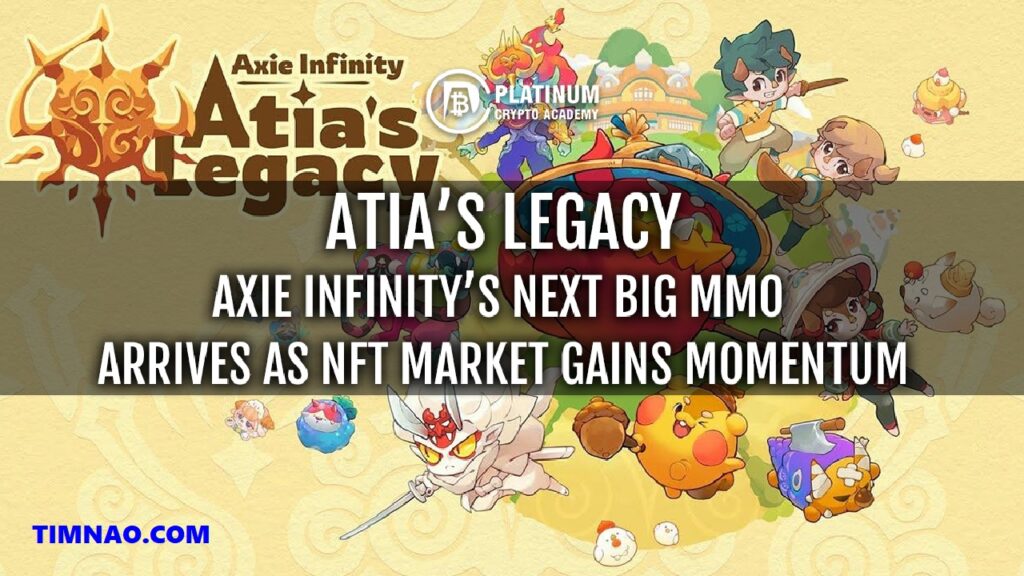 Axie Infinity
Atia's Legacy

PLATINUM
CRYPTO ACADEMY

ATIA'S LEGACY
AXIE INFINITY'S NEXT BIG MMO
ARRIVES AS NFT MARKET GAINS MOMENTUM

TIMNAO.COM